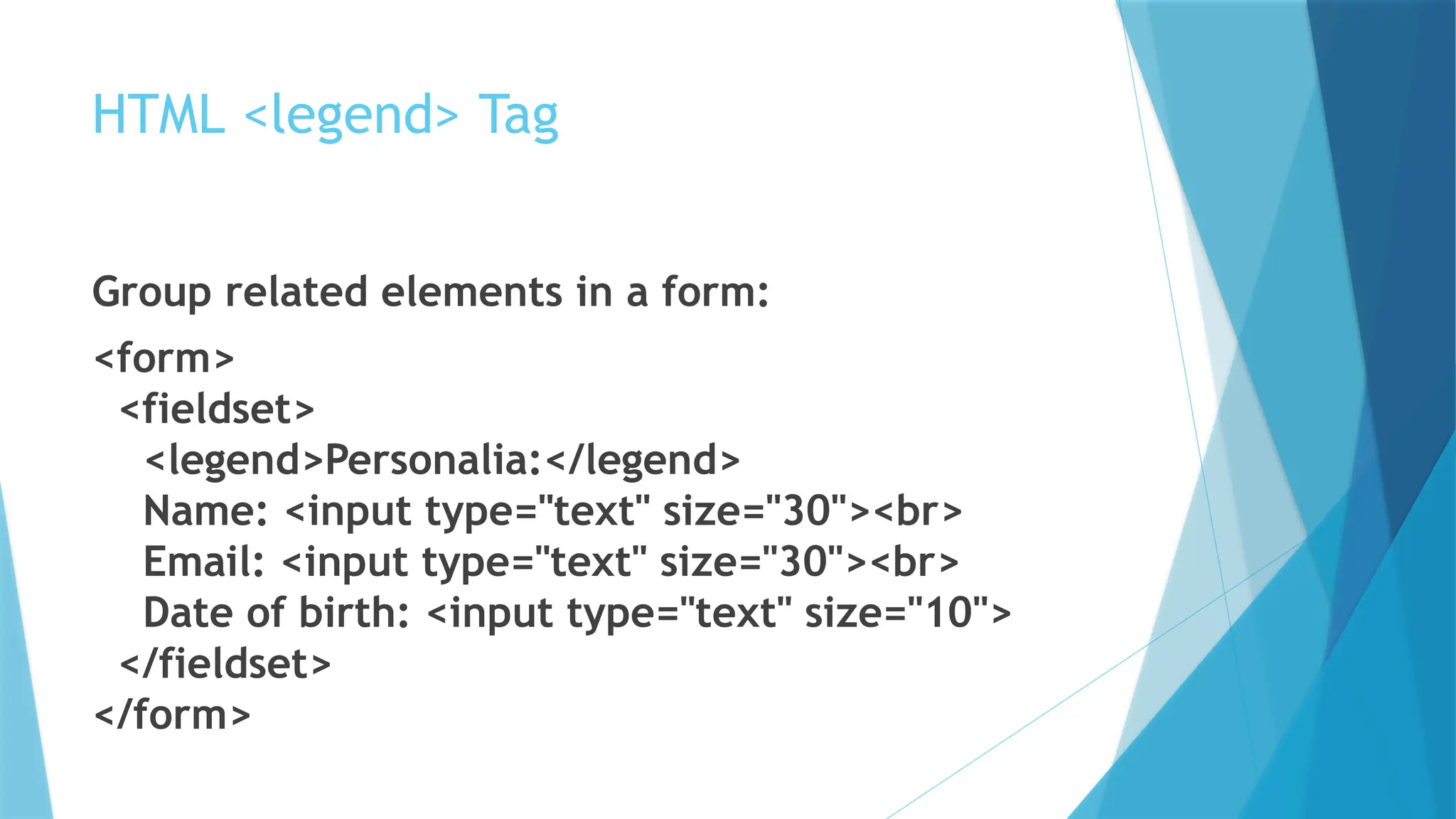 HTML <legend> Tag

Group related elements in a form:

<form>
  <fieldset>
    <legend>Personalia:</legend>
    Name: <input type="text" size="30"><br>
    Email: <input type="text" size="30"><br>
    Date of birth: <input type="text" size="10">
  </fieldset>
</form>